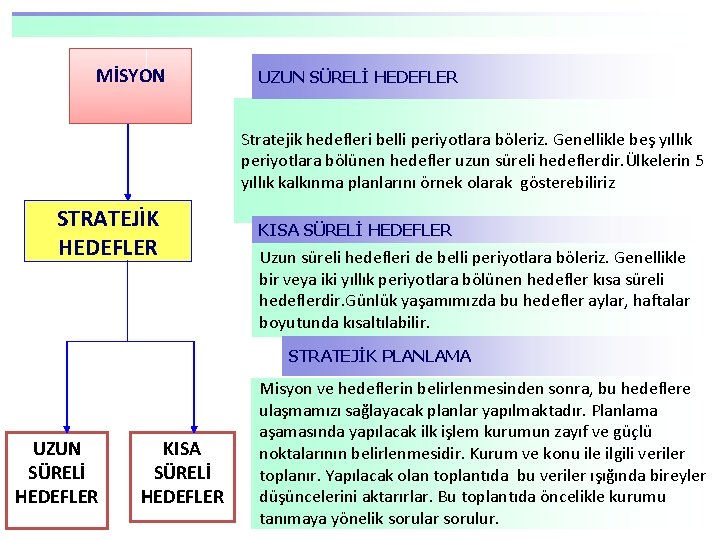 MİSYON

STRATEJİK HEDEFLER

UZUN SÜRELİ HEDEFLER

KISA SÜRELİ HEDEFLER

UZUN SÜRELİ HEDEFLER

Stratejik hedefleri belli periyotlara böleriz. Genellikle beş yıllık periyotlara bölünen hedefler uzun süreli hedeflerdir.Ülkelerin 5 yıllık kalkınma planlarını örnek olarak gösterebiliriz

KISA SÜRELİ HEDEFLER

Uzun süreli hedefleri de belli periyotlara böleriz. Genellikle bir veya iki yıllık periyotlara bölünen hedefler kısa süreli hedeflerdir.Günlük yaşamımızda bu hedefler aylar, haftalar boyutunda kısaltılabilir.

STRATEJİK PLANLAMA

Misyon ve hedeflerin belirlenmesinden sonra, bu hedeflere ulaşmamızı sağlayacak planlar yapılmaktadır. Planlama aşamasında yapılacak ilk işlem kurumun zayıf ve güçlü noktalarının belirlenmesidir. Kurum ve konu ile ilgili veriler toplanır. Yapılacak olan toplantıda bu veriler ışığında bireyler düşüncelerini aktarırlar. Bu toplantıda öncelikle kurumu tanımaya yönelik sorular sorulur.